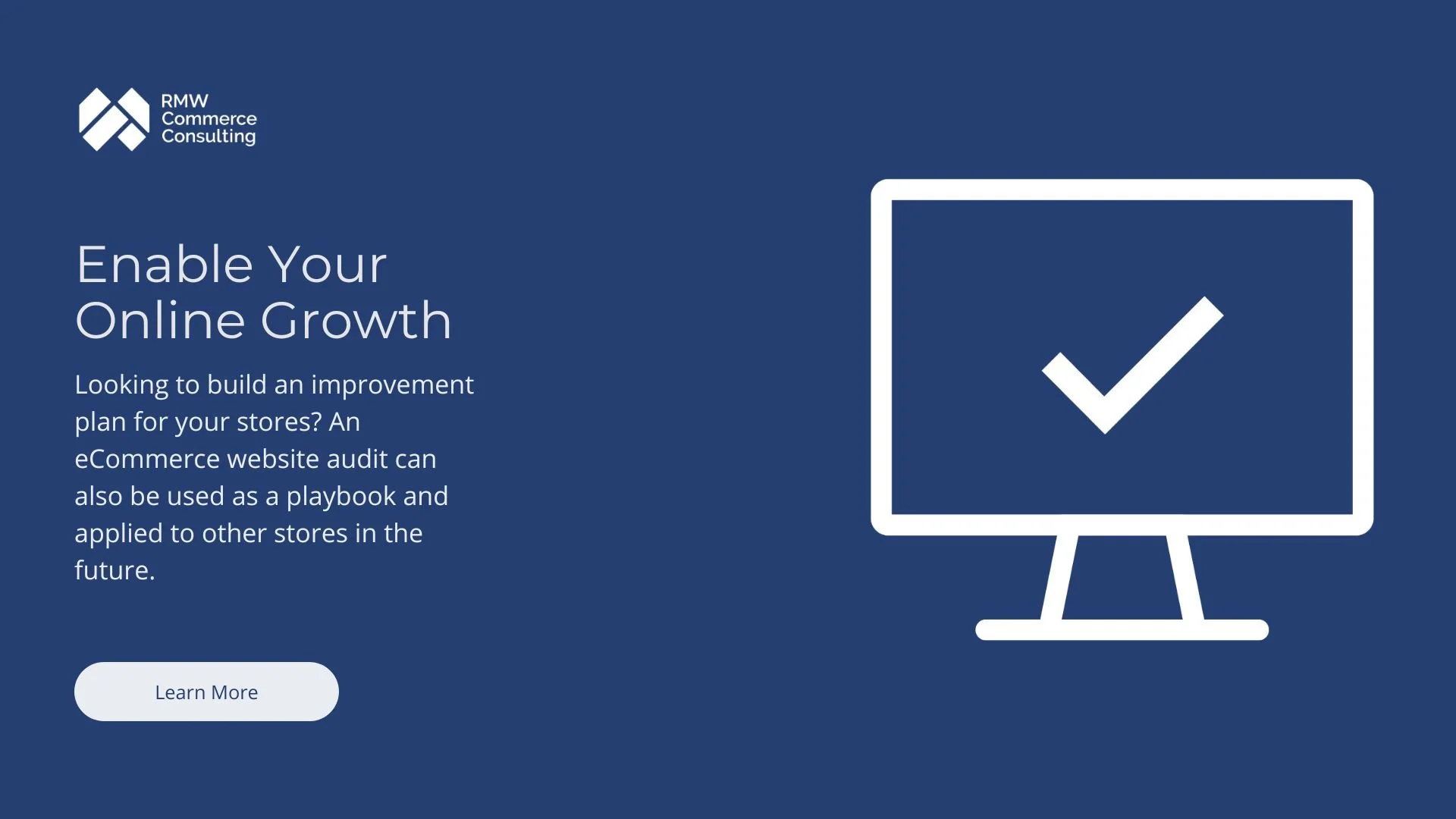 RMW
Commerce
Consulting

Enable Your
Online Growth

Looking to build an improvement plan for your stores? An eCommerce website audit can also be used as a playbook and applied to other stores in the future.

Learn More